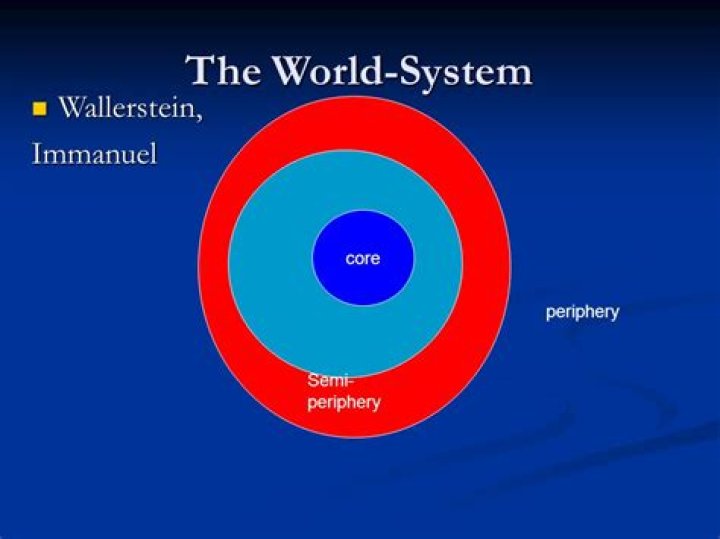 The World-System

Wallerstein,

Immanuel

core

periphery

Semi-periphery